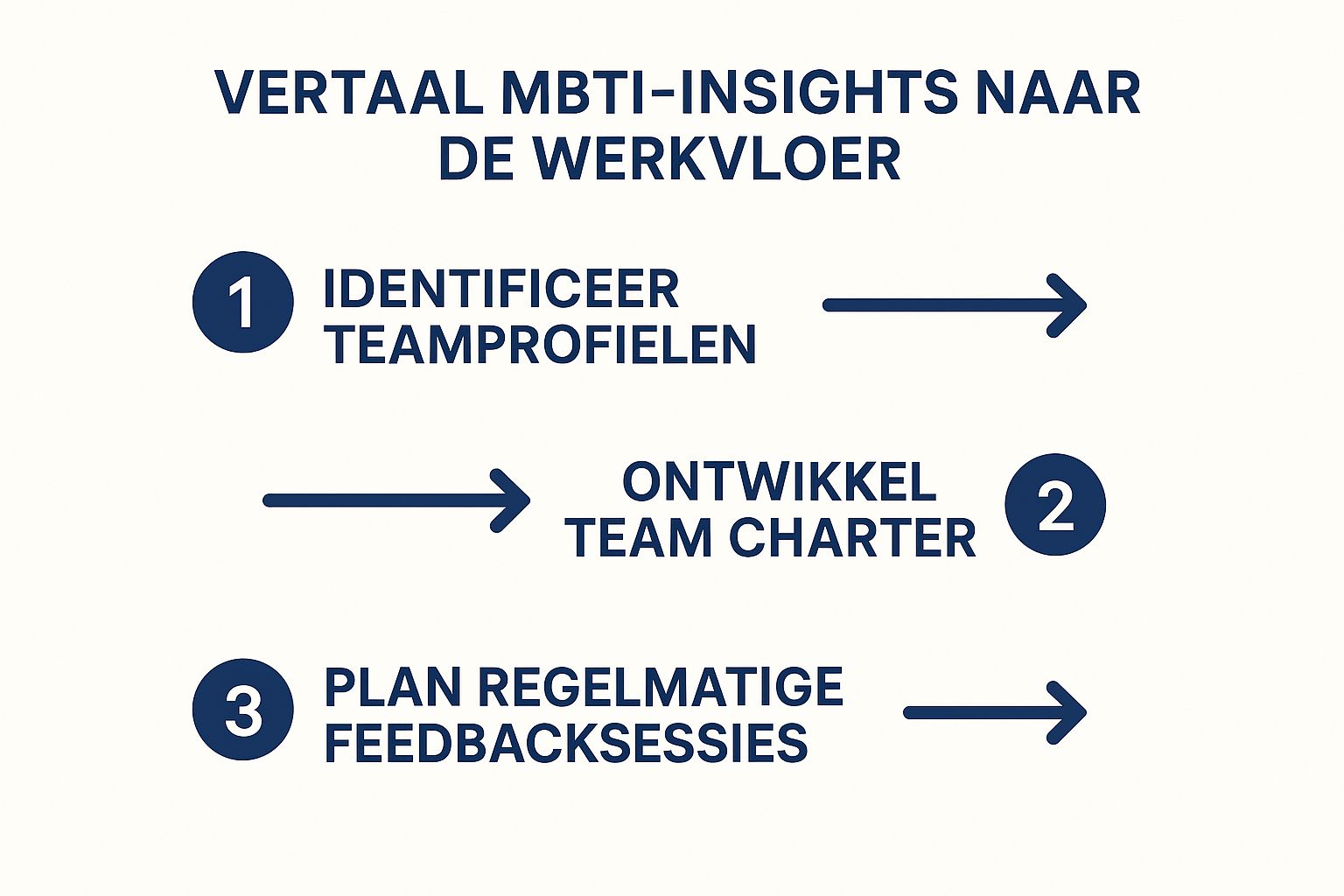 VERTAAL MBTI-INSIGHTS NAAR DE WERKVLOER

1 IDENTIFICEER TEAMPROFIELEN

ONTWIKKEL TEAM CHARTER 2

3 PLAN REGELMATIGE FEEDBACKSESSIES